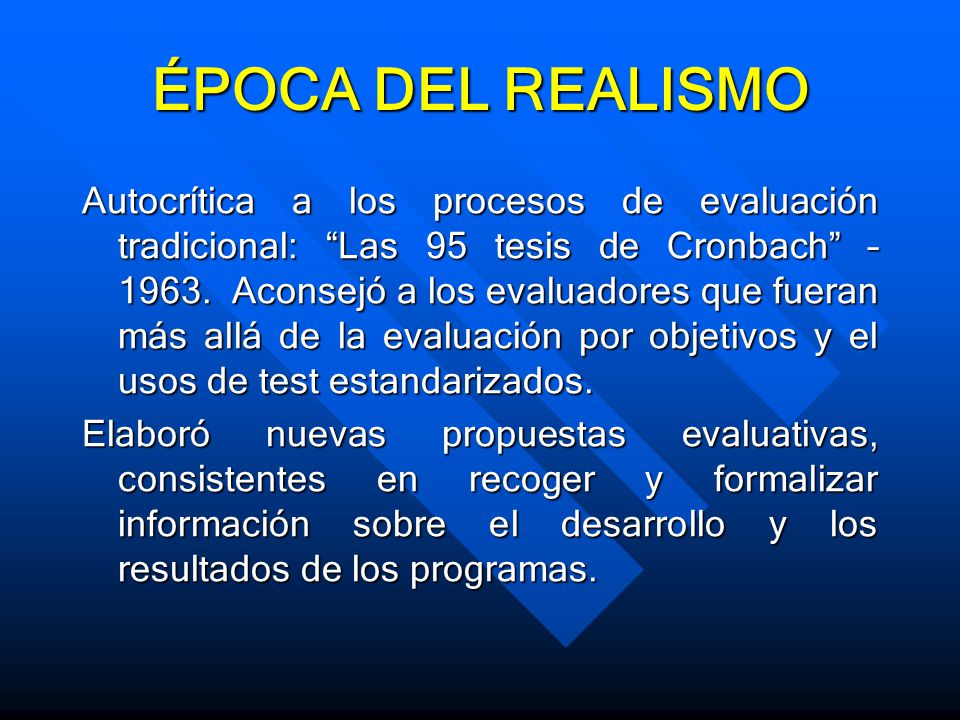 ÉPOCA DEL REALISMO

Autocrítica a los procesos de evaluación tradicional: “Las 95 tesis de Cronbach” – 1963. Aconsejó a los evaluadores que fueran más allá de la evaluación por objetivos y el usos de test estandarizados.

Elaboró nuevas propuestas evaluativas, consistentes en recoger y formalizar información sobre el desarrollo y los resultados de los programas.